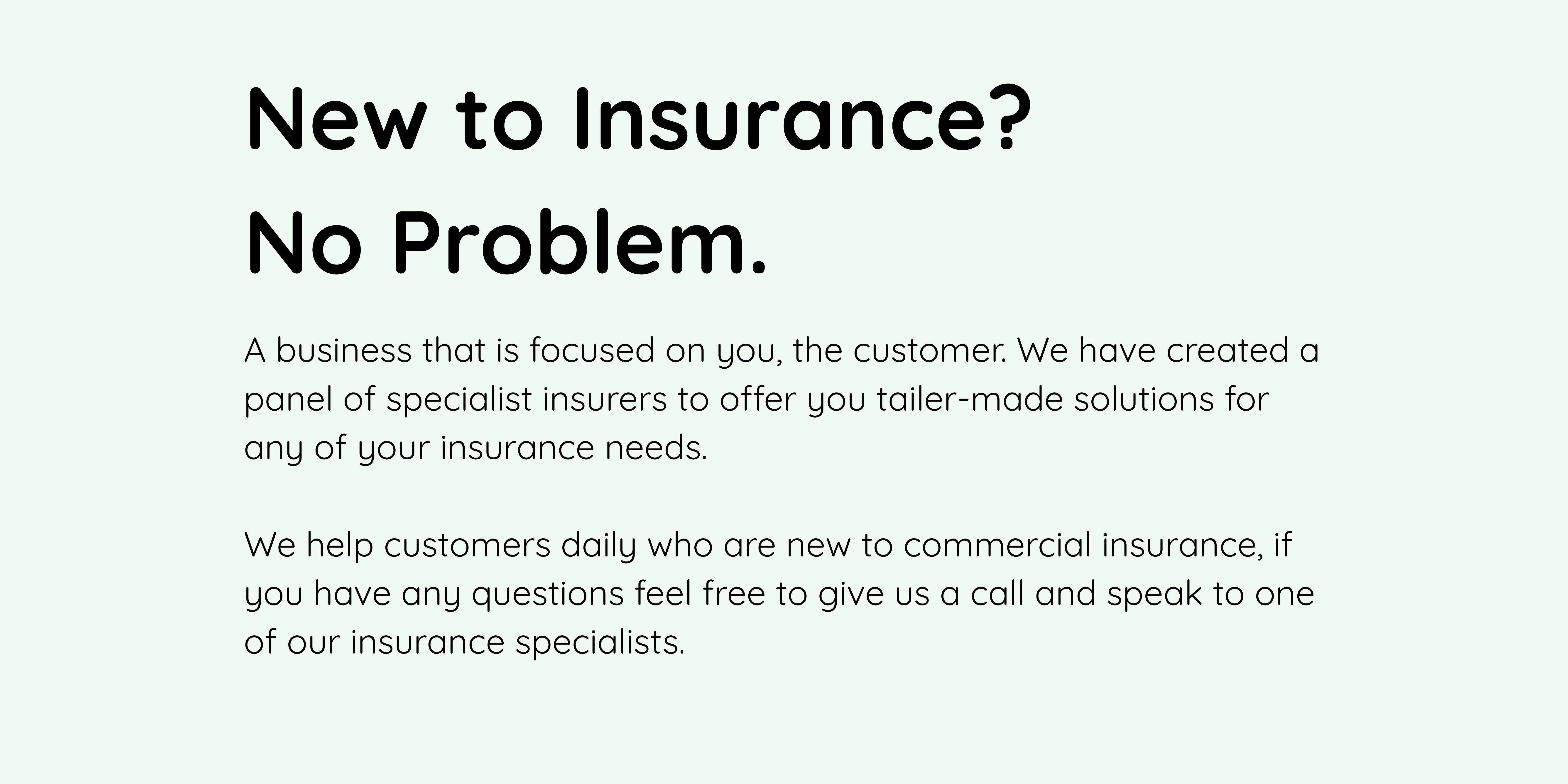 New to Insurance?
No Problem.

A business that is focused on you, the customer. We have created a panel of specialist insurers to offer you tailer-made solutions for any of your insurance needs.

We help customers daily who are new to commercial insurance, if you have any questions feel free to give us a call and speak to one of our insurance specialists.